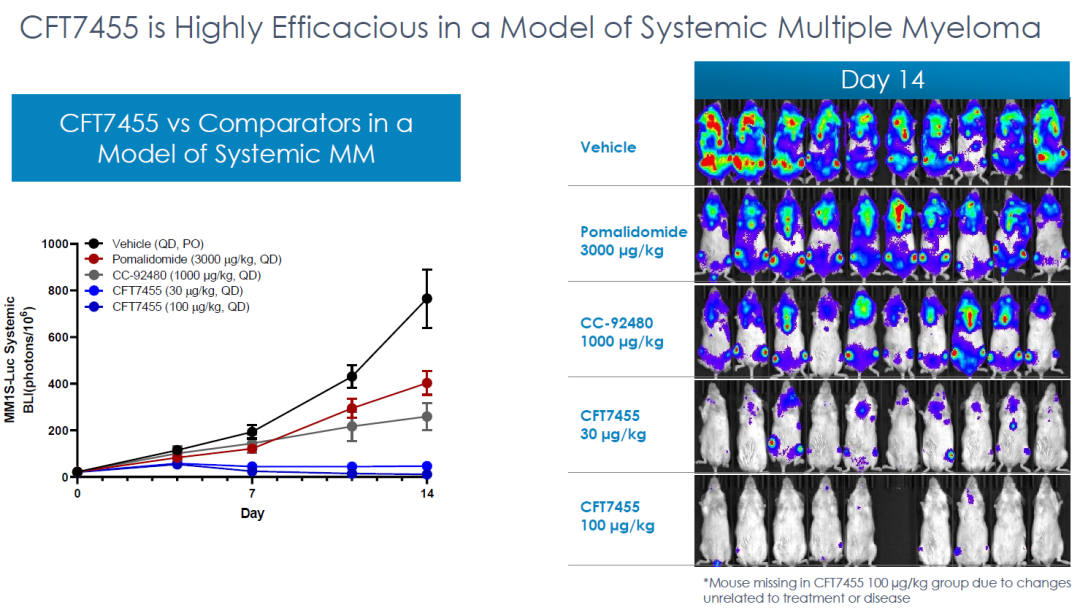 CFT7455 is Highly Efficacious in a Model of Systemic Multiple Myeloma

CFT7455 vs Comparators in a Model of Systemic MM

Vehicle (QD, PO)
Pomalidomide (3000 µg/kg, QD)
CC-92480 (1000 µg/kg, QD)
CFT7455 (30 µg/kg, QD)
CFT7455 (100 µg/kg, QD)

MM1S-Luc Systemic BLI(photons/$10^6$)

1000
800
600
400
200
0

0
7
14
Day

Day 14

Vehicle

Pomalidomide 3000 µg/kg

CC-92480 1000 µg/kg

CFT7455 30 µg/kg

CFT7455 100 µg/kg

*Mouse missing in CFT7455 100 µg/kg group due to changes unrelated to treatment or disease